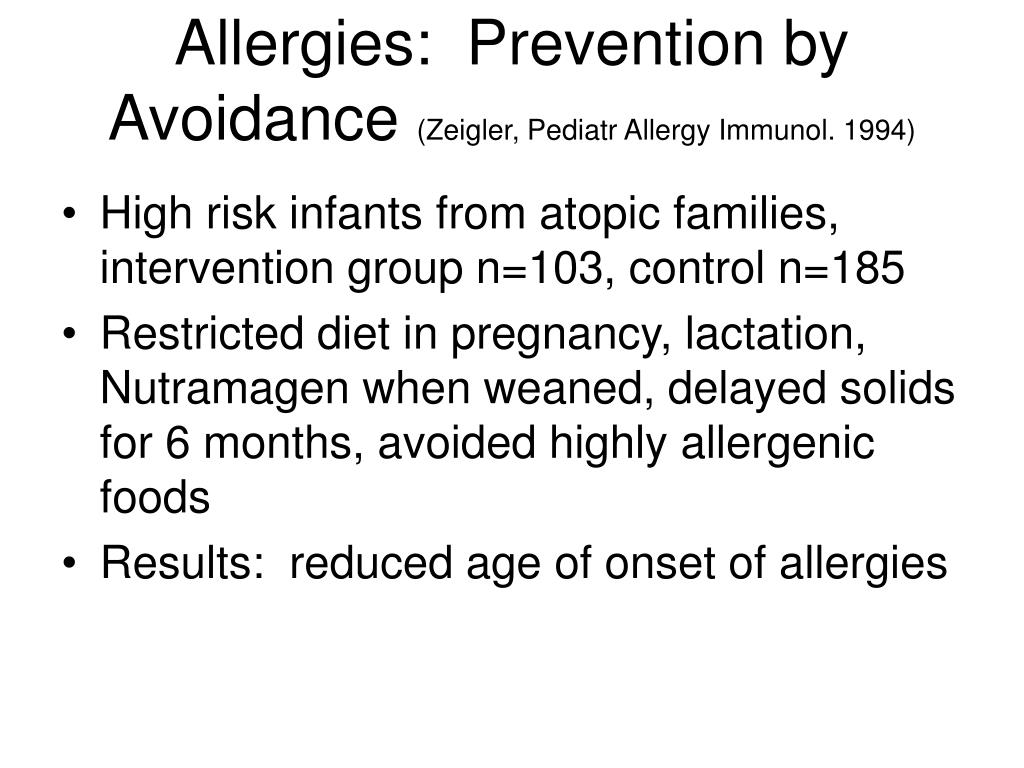 Allergies: Prevention by Avoidance (Zeigler, Pediatr Allergy Immunol. 1994)

• High risk infants from atopic families, intervention group n=103, control n=185
• Restricted diet in pregnancy, lactation, Nutramagen when weaned, delayed solids for 6 months, avoided highly allergenic foods
• Results: reduced age of onset of allergies